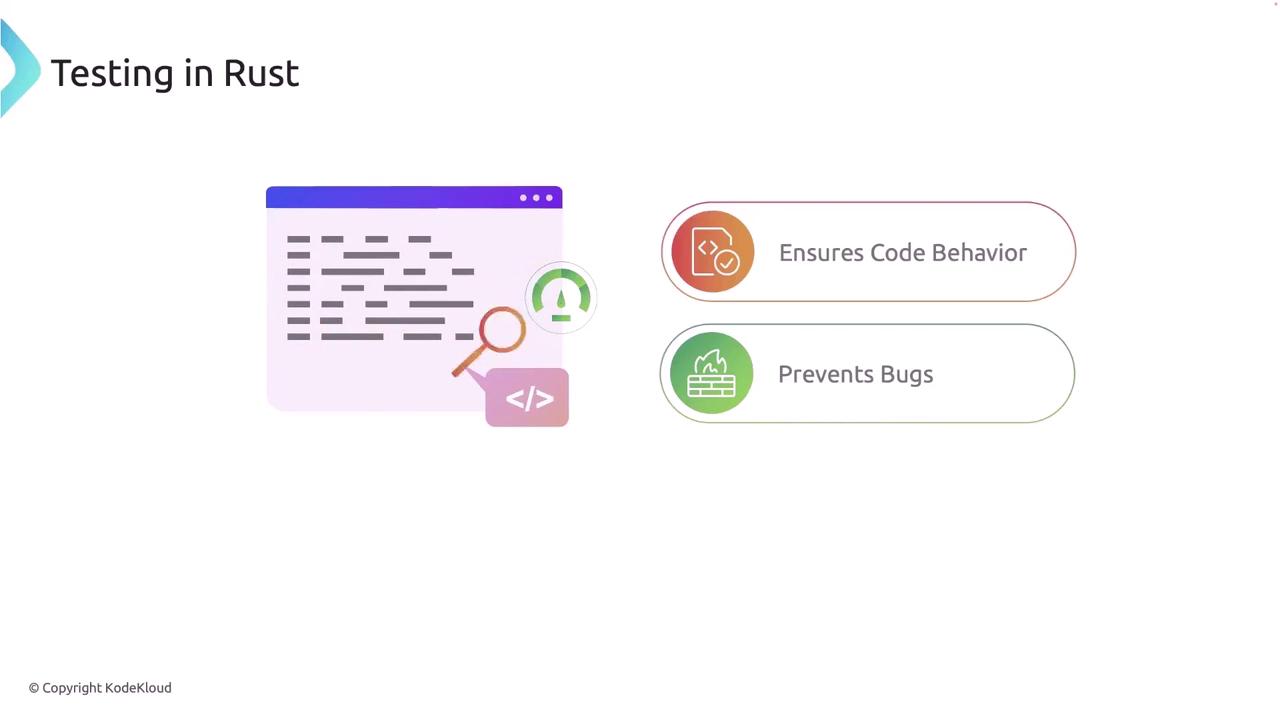 Testing in Rust

</>

Ensures Code Behavior

Prevents Bugs

© Copyright KodeKloud